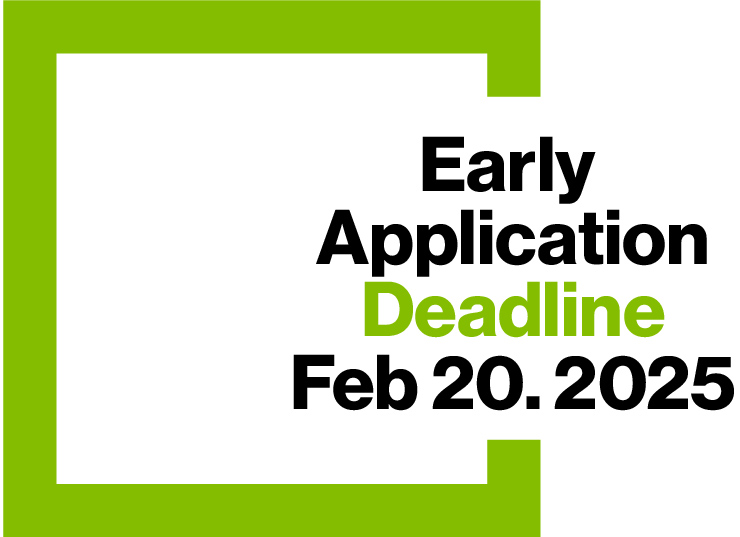 Early Application Deadline Feb 20. 2025